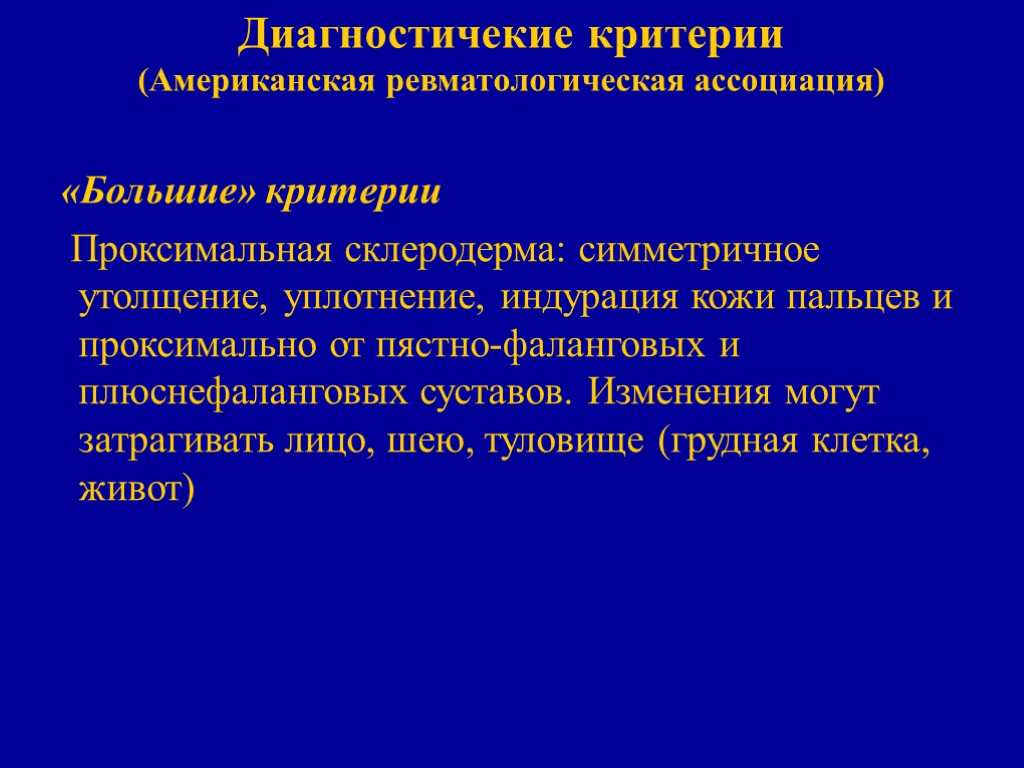 Диагностичекие критерии
(Американская ревматологическая ассоциация)

«Большие» критерии

Проксимальная склеродерма: симметричное утолщение, уплотнение, индурация кожи пальцев и проксимально от пястно-фаланговых и плюснефаланговых суставов. Изменения могут затрагивать лицо, шею, туловище (грудная клетка, живот)